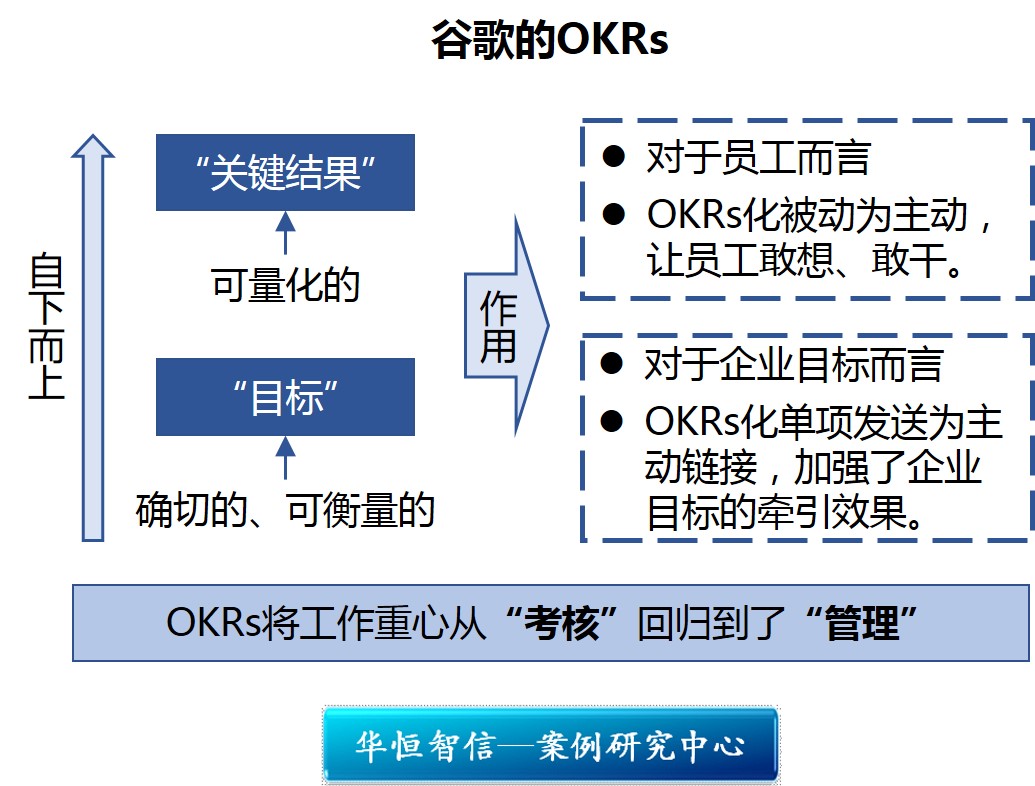 谷歌的OKRs

自下而上

“关键结果”

可量化的

“目标”

确切的、可衡量的

作用

● 对于员工而言
● OKRs化被动为主动，让员工敢想、敢干。

● 对于企业目标而言
● OKRs化单项发送为主动链接，加强了企业目标的牵引效果。

OKRs将工作重心从“考核”回归到了“管理”

华恒智信—案例研究中心